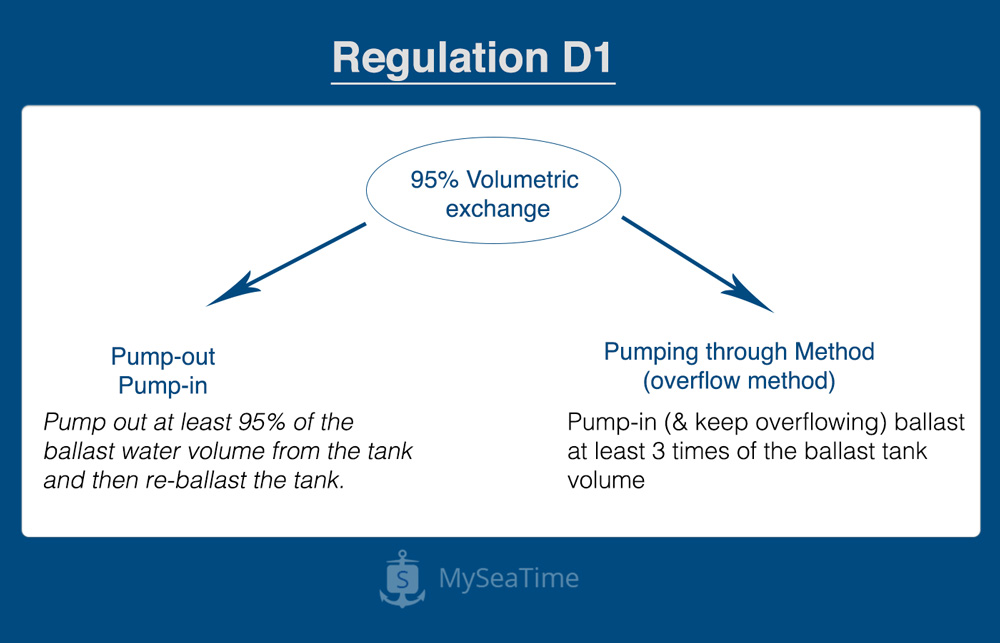 Regulation D1

95% Volumetric exchange

Pump-out
Pump-in

Pump out at least 95% of the ballast water volume from the tank and then re-ballast the tank.

Pumping through Method
(overflow method)

Pump-in (& keep overflowing) ballast at least 3 times of the ballast tank volume

S MySeaTime